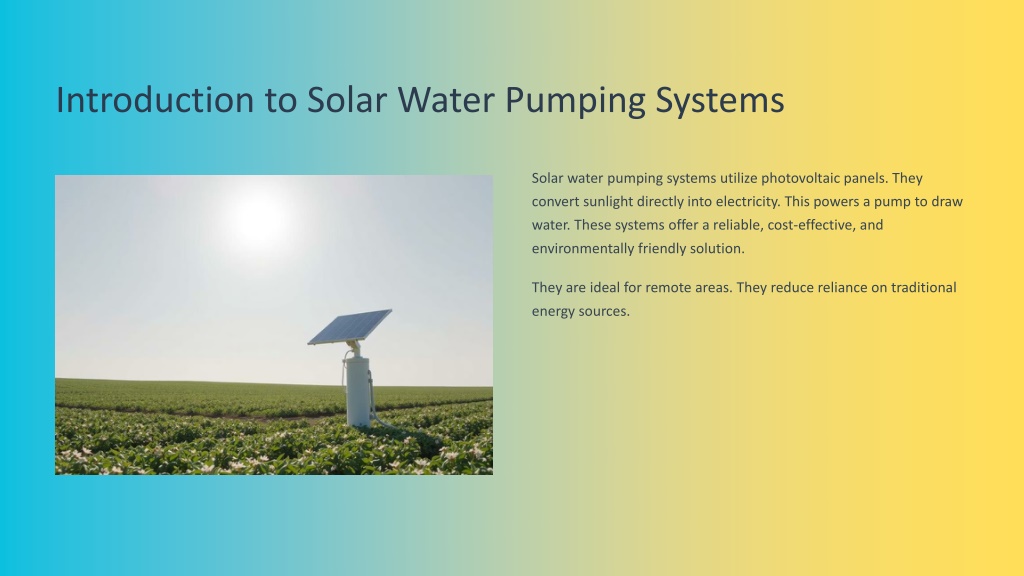 Introduction to Solar Water Pumping Systems

Solar water pumping systems utilize photovoltaic panels. They convert sunlight directly into electricity. This powers a pump to draw water. These systems offer a reliable, cost-effective, and environmentally friendly solution.

They are ideal for remote areas. They reduce reliance on traditional energy sources.